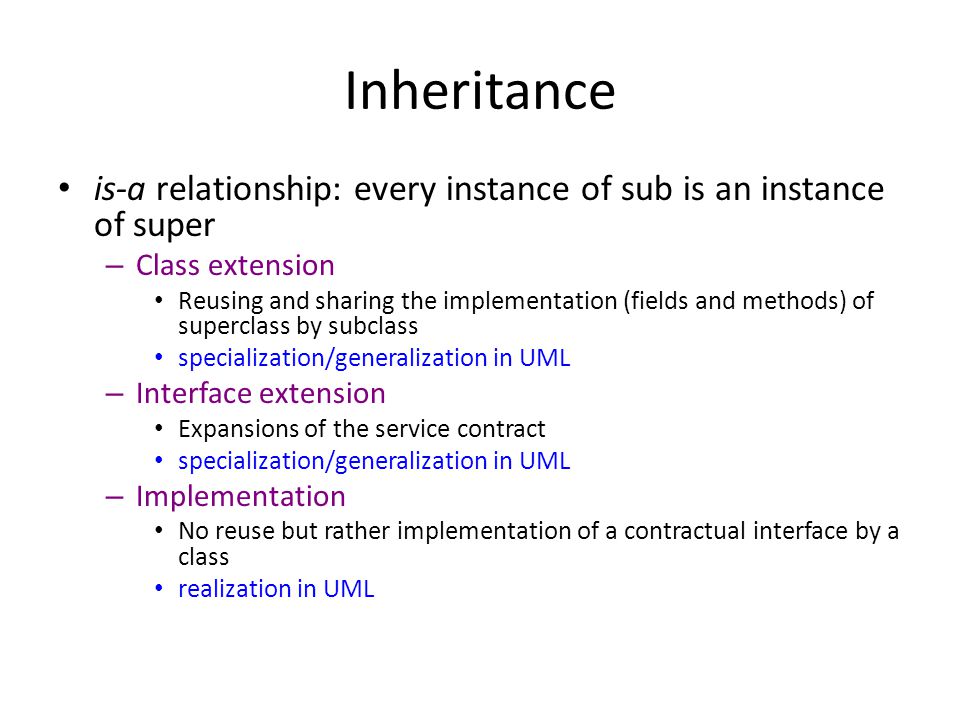 Inheritance

• is-a relationship: every instance of sub is an instance of super
– Class extension
• Reusing and sharing the implementation (fields and methods) of superclass by subclass
• specialization/generalization in UML
– Interface extension
• Expansions of the service contract
• specialization/generalization in UML
– Implementation
• No reuse but rather implementation of a contractual interface by a class
• realization in UML